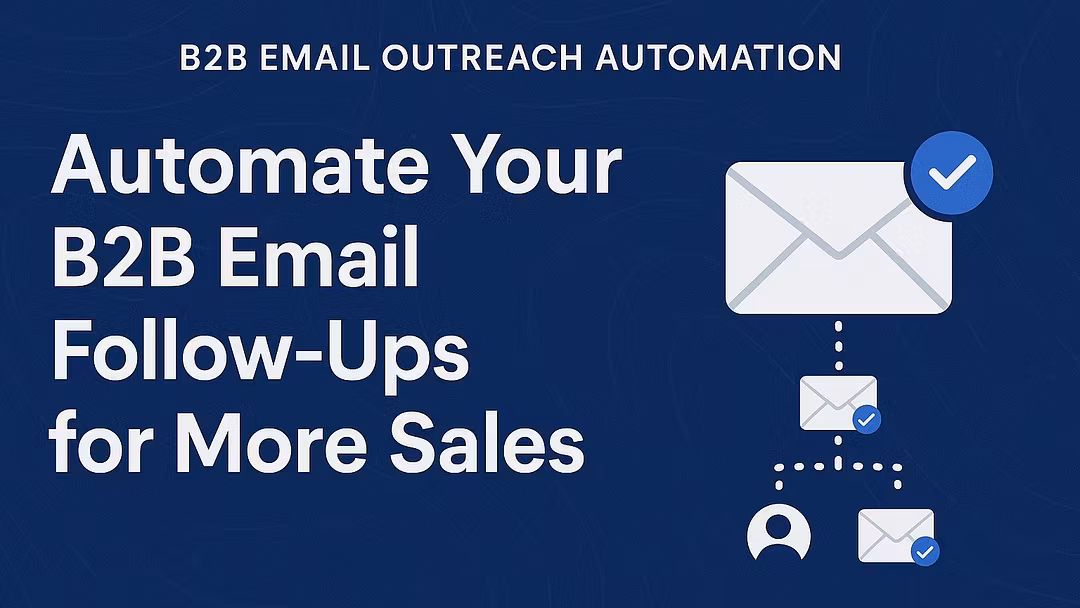 B2B EMAIL OUTREACH AUTOMATION

Automate Your B2B Email Follow-Ups for More Sales